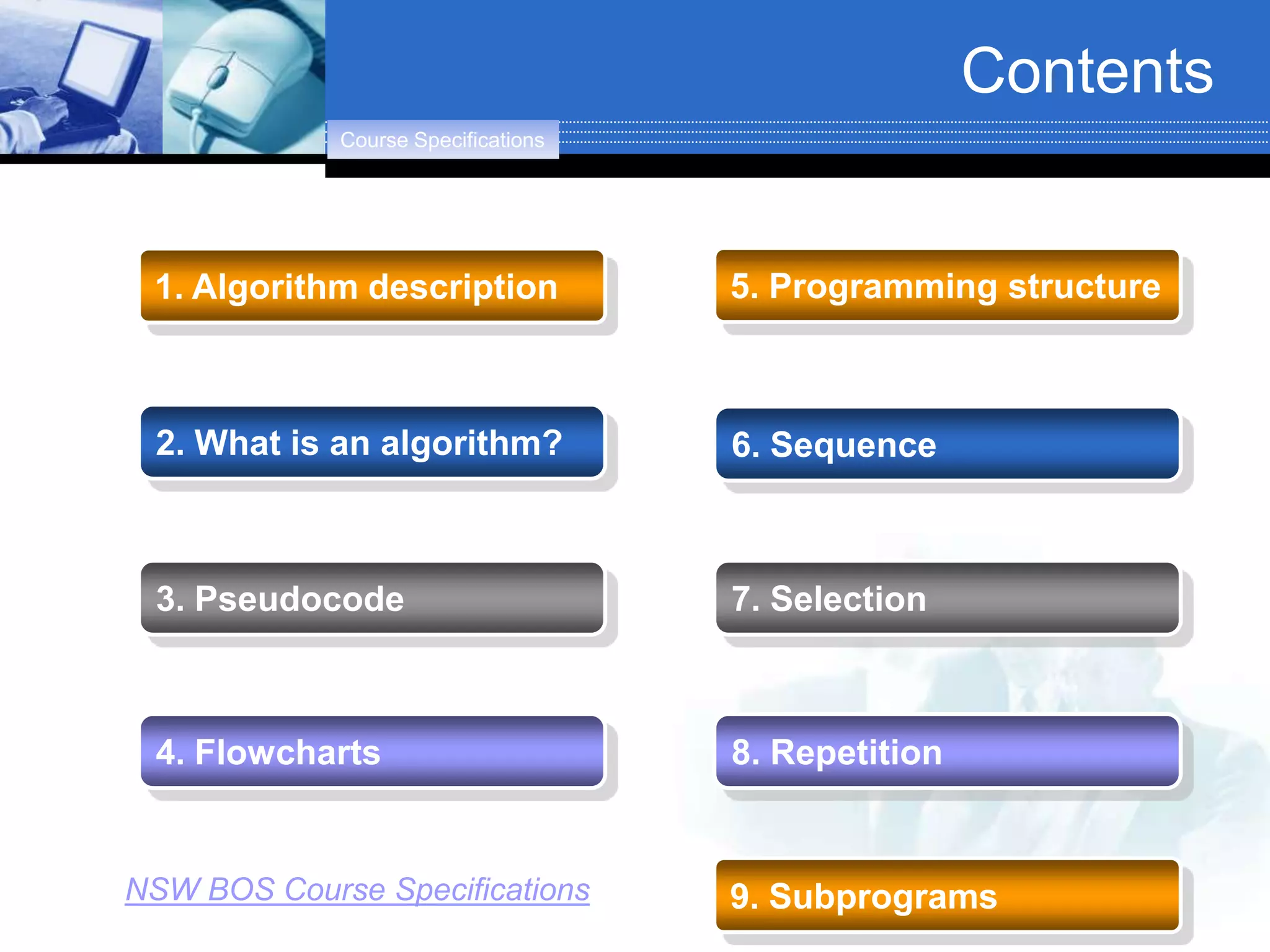 Contents

Course Specifications

1. Algorithm description

2. What is an algorithm?

3. Pseudocode

4. Flowcharts

NSW BOS Course Specifications

5. Programming structure

6. Sequence

7. Selection

8. Repetition

9. Subprograms